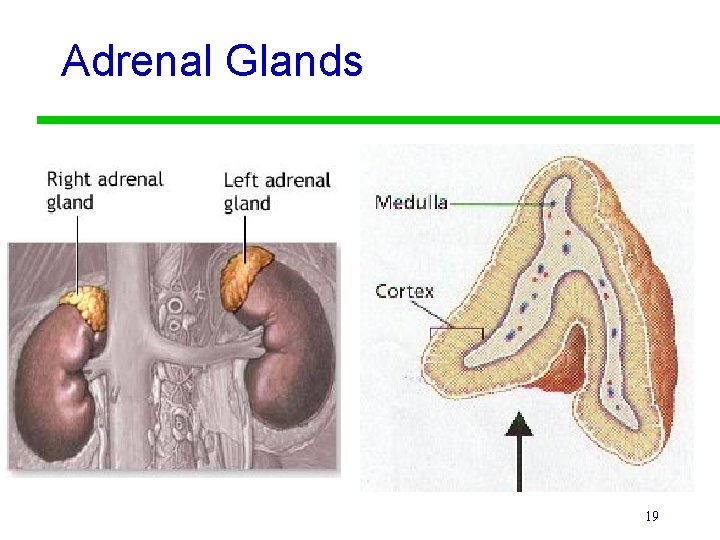 Adrenal Glands

Right adrenal gland

Left adrenal gland

Medulla

Cortex

19